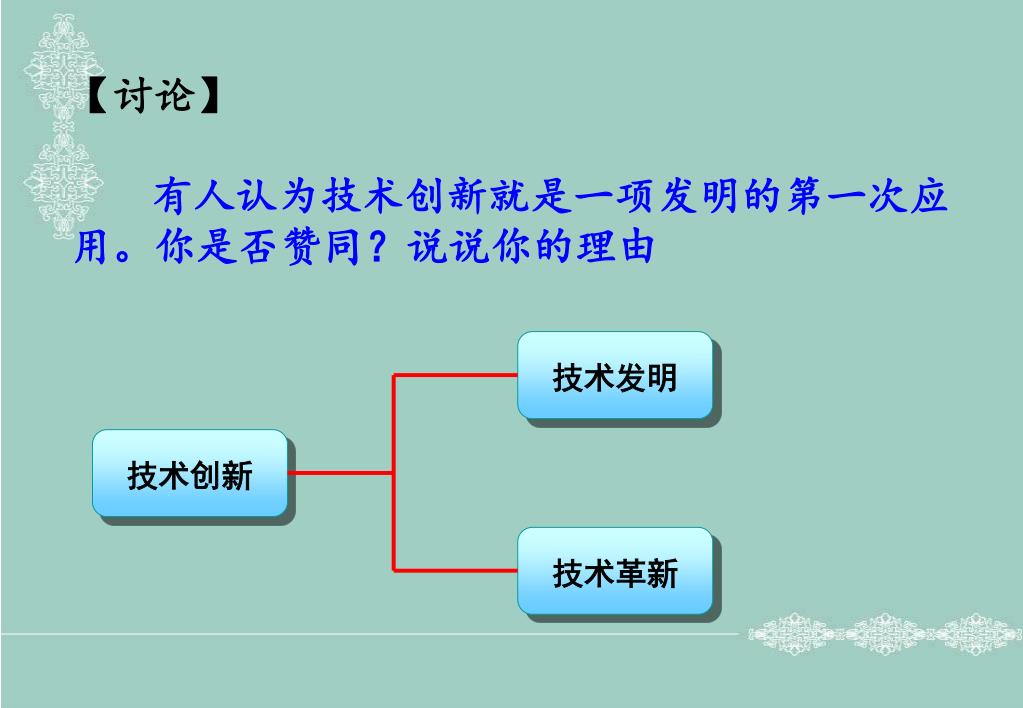 【讨论】

有人认为技术创新就是一项发明的第一次应用。你是否赞同？说说你的理由

技术创新

技术发明

技术革新